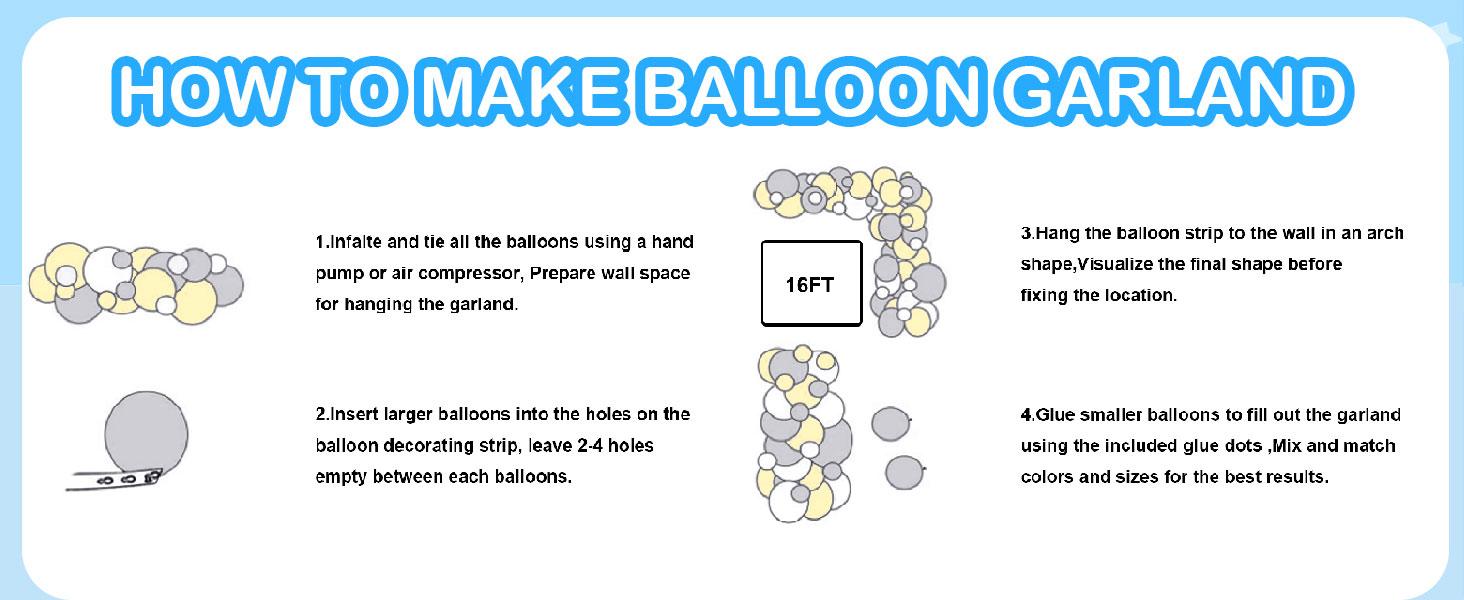 HOW TO MAKE BALLOON GARLAND

1.Infalte and tie all the balloons using a hand pump or air compressor, Prepare wall space for hanging the garland.

2.Insert larger balloons into the holes on the balloon decorating strip, leave 2-4 holes empty between each balloons.

16FT

3.Hang the balloon strip to the wall in an arch shape,Visualize the final shape before fixing the location.

4.Glue smaller balloons to fill out the garland using the included glue dots ,Mix and match colors and sizes for the best results.